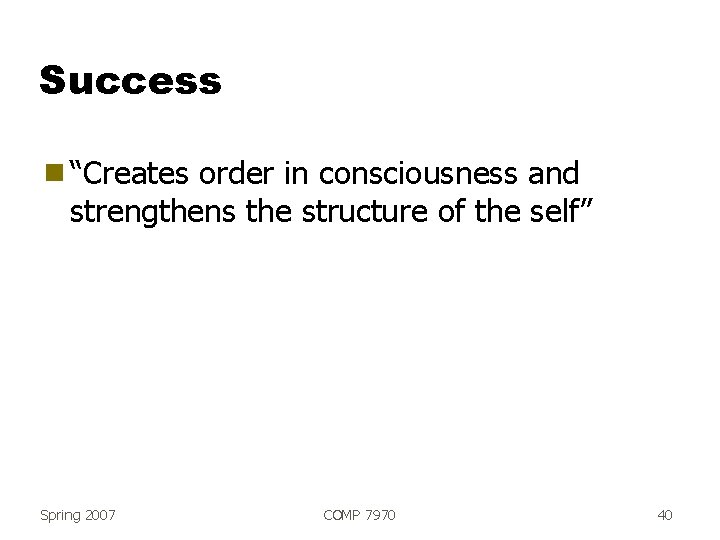 Success

“Creates order in consciousness and strengthens the structure of the self”

Spring 2007

COMP 7970

40